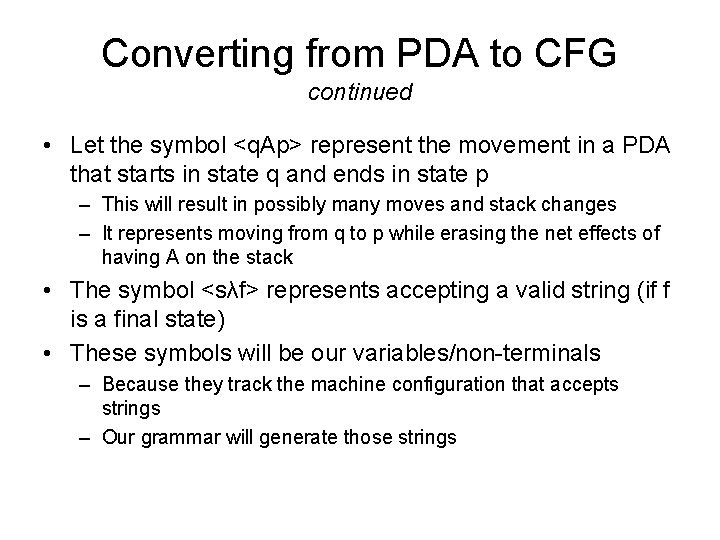 Converting from PDA to CFG
continued

• Let the symbol <qAp> represent the movement in a PDA that starts in state q and ends in state p
– This will result in possibly many moves and stack changes
– It represents moving from q to p while erasing the net effects of having A on the stack

• The symbol <sλf> represents accepting a valid string (if f is a final state)

• These symbols will be our variables/non-terminals
– Because they track the machine configuration that accepts strings
– Our grammar will generate those strings